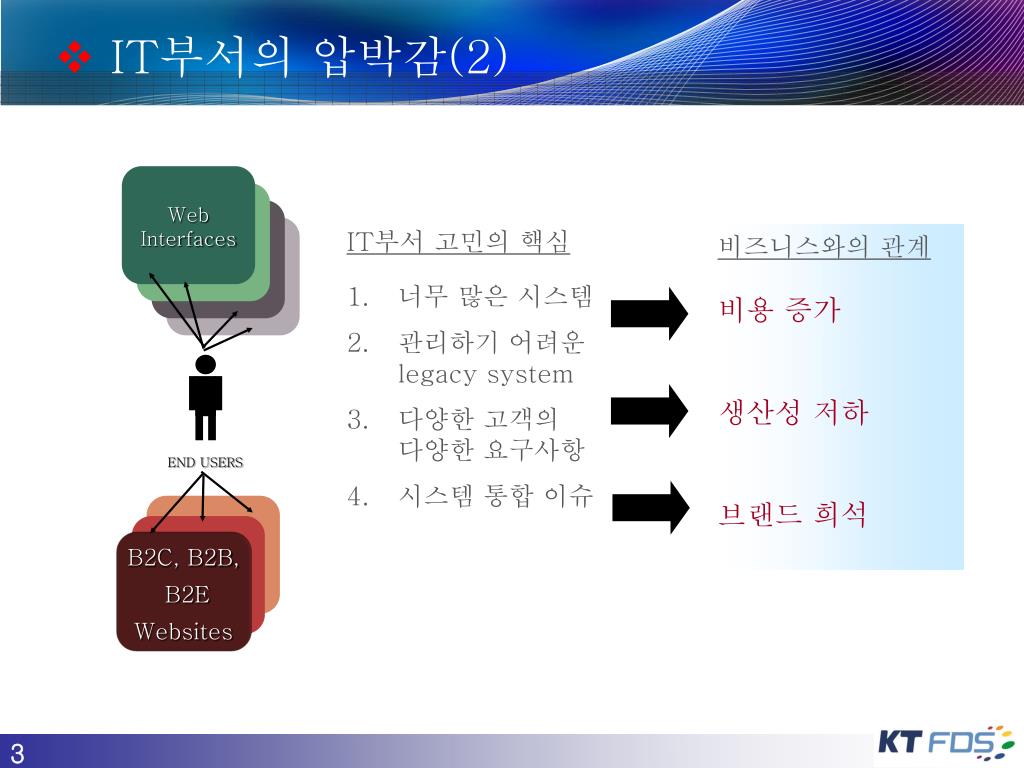 ❖ IT부서의 압박감(2)

Web Interfaces

END USERS

B2C, B2B, B2E Websites

IT부서 고민의 핵심

1. 너무 많은 시스템
2. 관리하기 어려운 legacy system
3. 다양한 고객의 다양한 요구사항
4. 시스템 통합 이슈

비즈니스와의 관계

비용 증가

생산성 저하

브랜드 희석

3

KT FDS